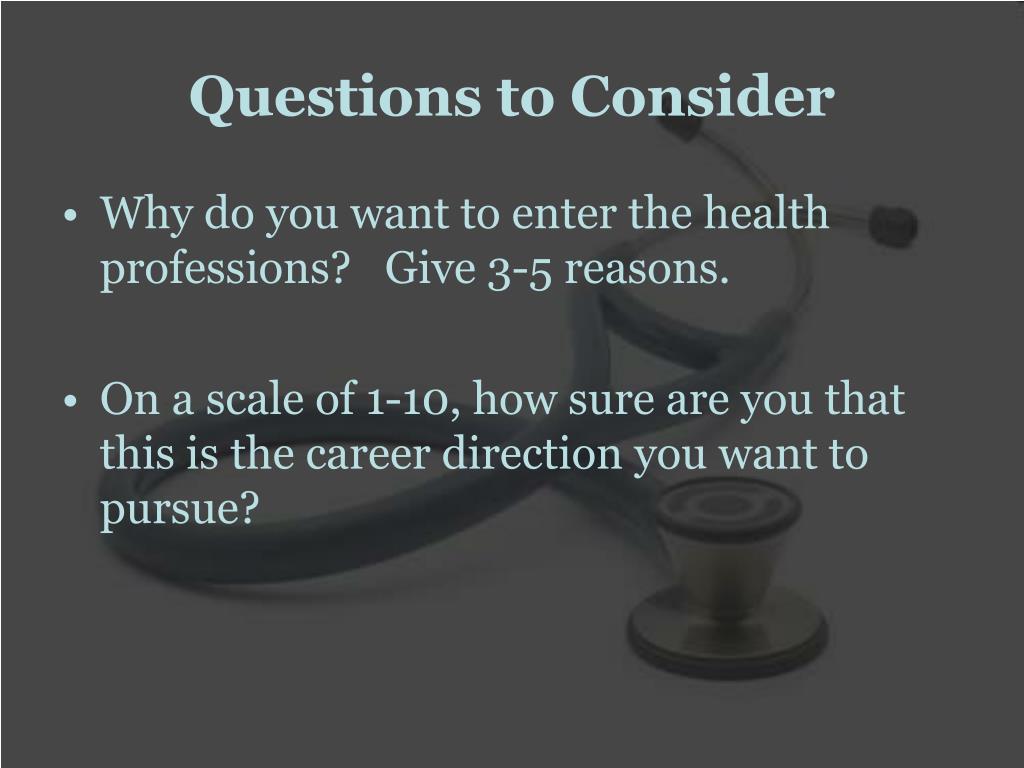 Questions to Consider

• Why do you want to enter the health professions?   Give 3-5 reasons.

• On a scale of 1-10, how sure are you that this is the career direction you want to pursue?